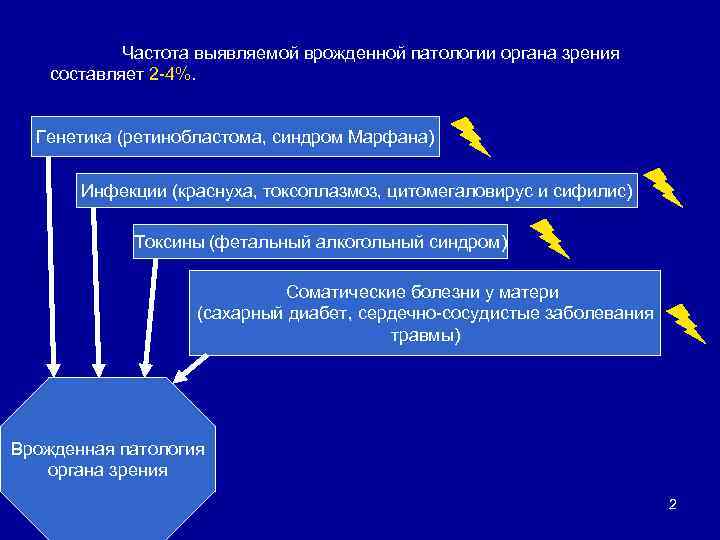 Частота выявляемой врожденной патологии органа зрения составляет 2-4%.

Генетика (ретинобластома, синдром Марфана)

Инфекции (краснуха, токсоплазмоз, цитомегаловирус и сифилис)

Токсины (фетальный алкогольный синдром)

Соматические болезни у матери (сахарный диабет, сердечно-сосудистые заболевания травмы)

Врожденная патология органа зрения

2